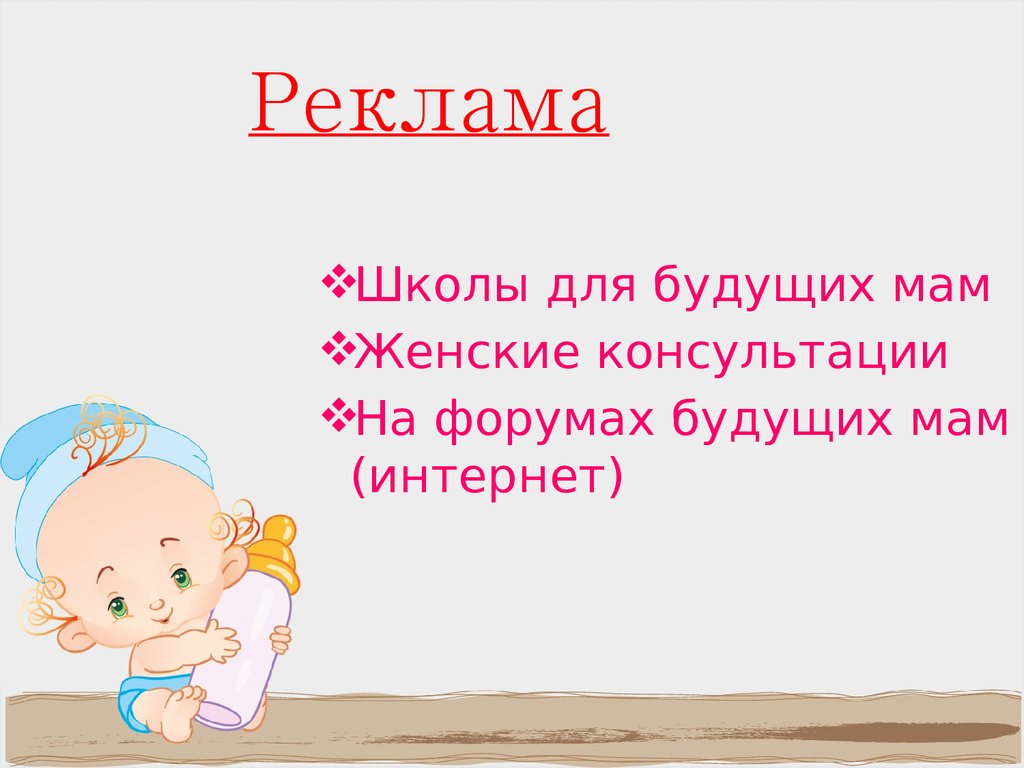 Реклама

❖Школы для будущих мам
❖Женские консультации
❖На форумах будущих мам (интернет)